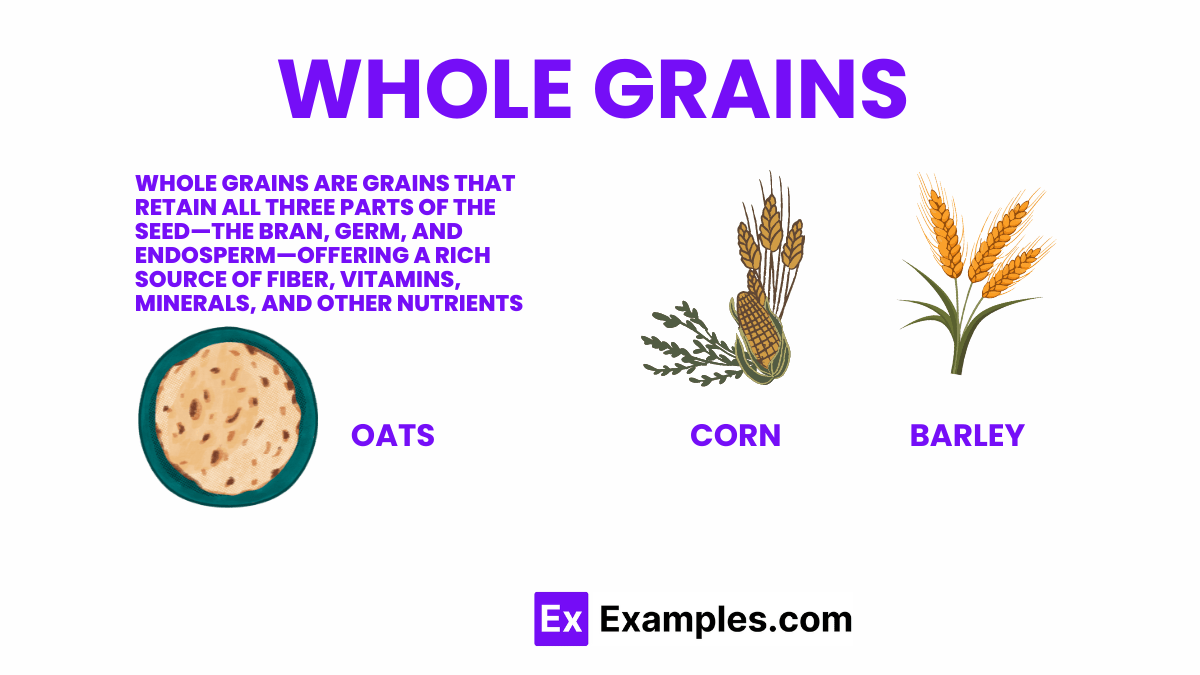 WHOLE GRAINS

WHOLE GRAINS ARE GRAINS THAT RETAIN ALL THREE PARTS OF THE SEED—THE BRAN, GERM, AND ENDOSPERM—OFFERING A RICH SOURCE OF FIBER, VITAMINS, MINERALS, AND OTHER NUTRIENTS

OATS

CORN

BARLEY

Ex Examples.com